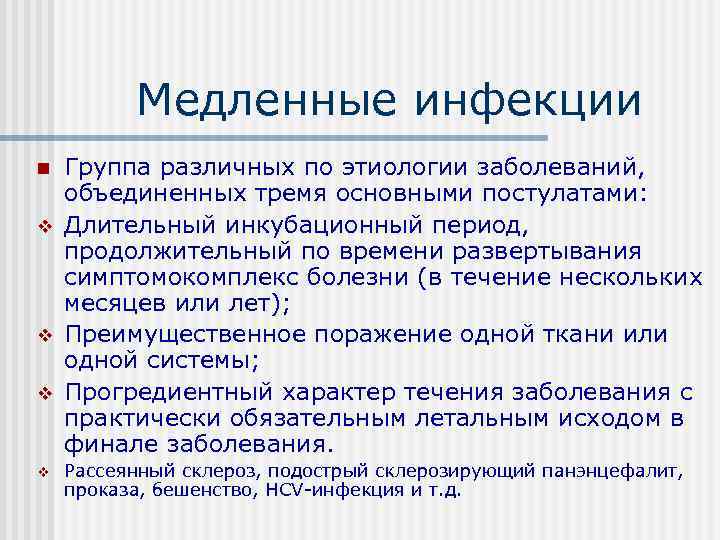 Медленные инфекции

Группа различных по этиологии заболеваний, объединенных тремя основными постулатами:

Длительный инкубационный период, продолжительный по времени развертывания симптомокомплекс болезни (в течение нескольких месяцев или лет);

Преимущественное поражение одной ткани или одной системы;

Прогредиентный характер течения заболевания с практически обязательным летальным исходом в финале заболевания.

Рассеянный склероз, подострый склерозирующий панэнцефалит, проказа, бешенство, HCV-инфекция и т.д.